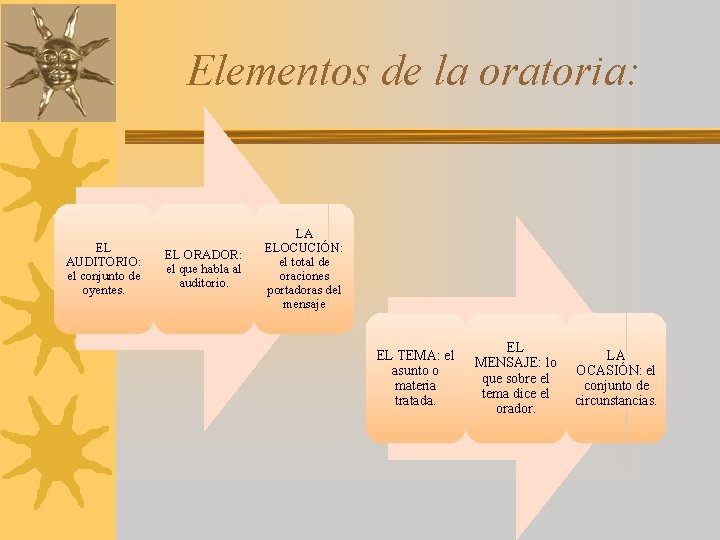 Elementos de la oratoria:

EL AUDITORIO: el conjunto de oyentes.

EL ORADOR: el que habla al auditorio.

LA ELOCUCIÓN: el total de oraciones portadoras del mensaje

EL TEMA: el asunto o materia tratada.

EL MENSAJE: lo que sobre el tema dice el orador.

LA OCASIÓN: el conjunto de circunstancias.